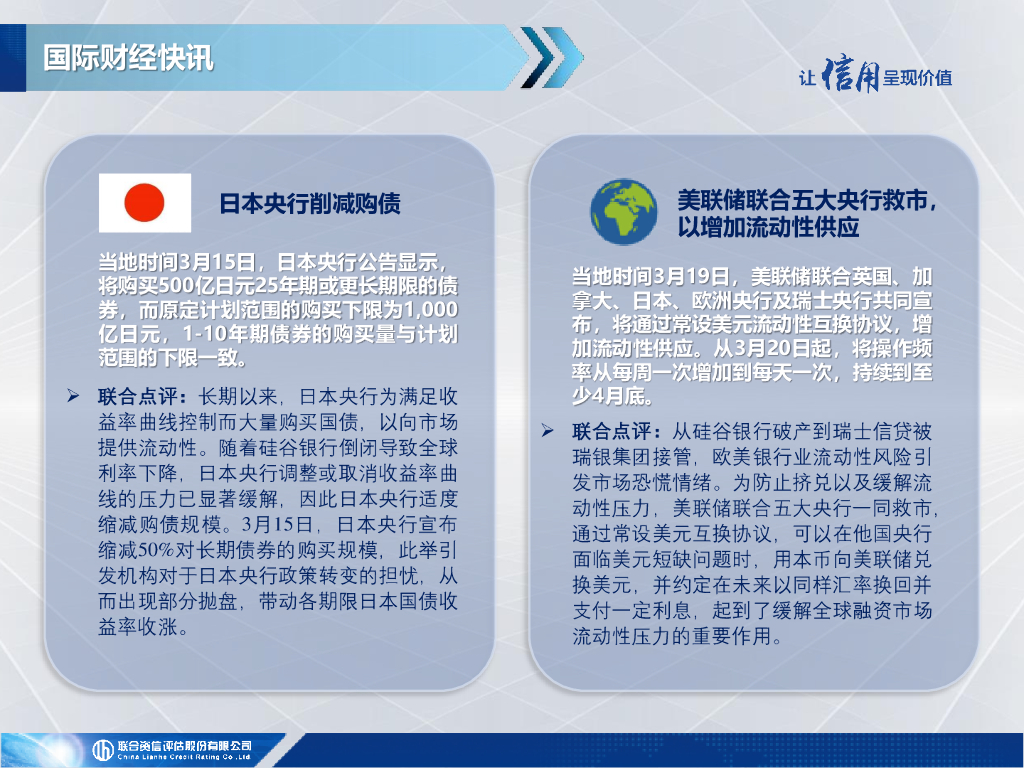 国际财经快讯

让信用呈现价值

日本央行削减购债

当地时间3月15日，日本央行公告显示，将购买500亿日元25年期或更长期限的债券，而原定计划范围的购买下限为1,000亿日元，1-10年期债券的购买量与计划范围的下限一致。

➢ 联合点评：长期以来，日本央行为满足收益率曲线控制而大量购买国债，以向市场提供流动性。随着硅谷银行倒闭导致全球利率下降，日本央行调整或取消收益率曲线的压力已显著缓解，因此日本央行适度缩减购债规模。3月15日，日本央行宣布缩减50%对长期债券的购买规模，此举引发机构对于日本央行政策转变的担忧，从而出现部分抛盘，带动各期限日本国债收益率收涨。

美联储联合五大央行救市，以增加流动性供应

当地时间3月19日，美联储联合英国、加拿大、日本、欧洲央行及瑞士央行共同宣布，将通过常设美元流动性互换协议，增加流动性供应。从3月20日起，将操作频率从每周一次增加到每天一次，持续到至少4月底。

➢ 联合点评：从硅谷银行破产到瑞士信贷被瑞银集团接管，欧美银行业流动性风险引发市场恐慌情绪。为防止挤兑以及缓解流动性压力，美联储联合五大央行一同救市，通过常设美元互换协议，可以在他国央行面临美元短缺问题时，用本币向美联储兑换美元，并约定在未来以同样汇率换回并支付一定利息，起到了缓解全球融资市场流动性压力的重要作用。

联合资信评估股份有限公司
China Lianhe Credit Rating Co.,Ltd